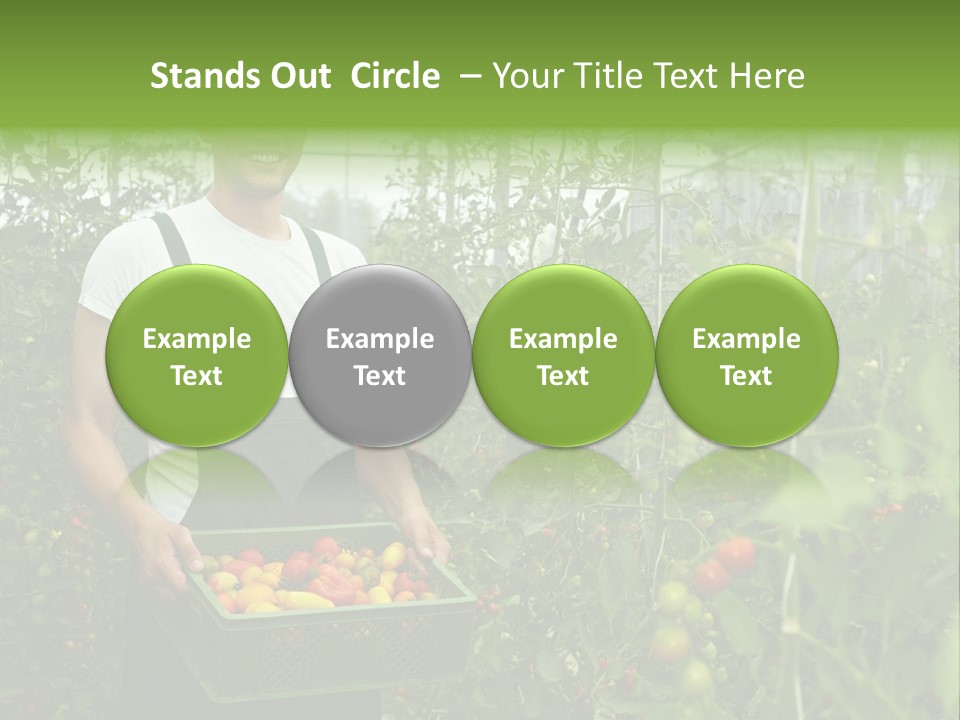 Stands Out Circle – Your Title Text Here

Example Text

Example Text

Example Text

Example Text